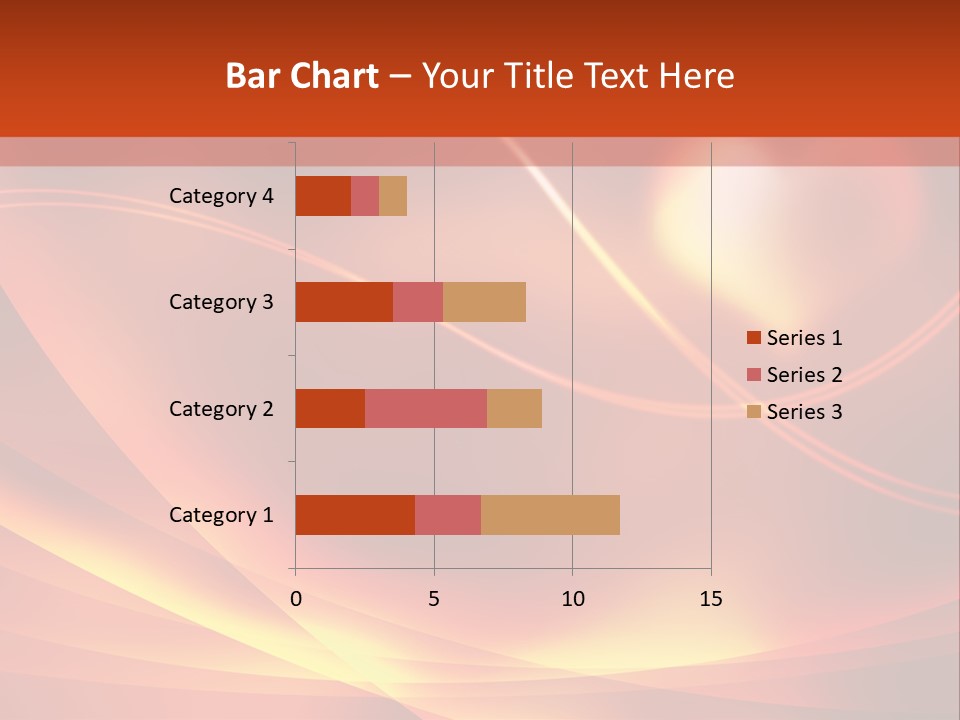 Bar Chart – Your Title Text Here

Category 4
Category 3
Category 2
Category 1

0
5
10
15

Series 1
Series 2
Series 3